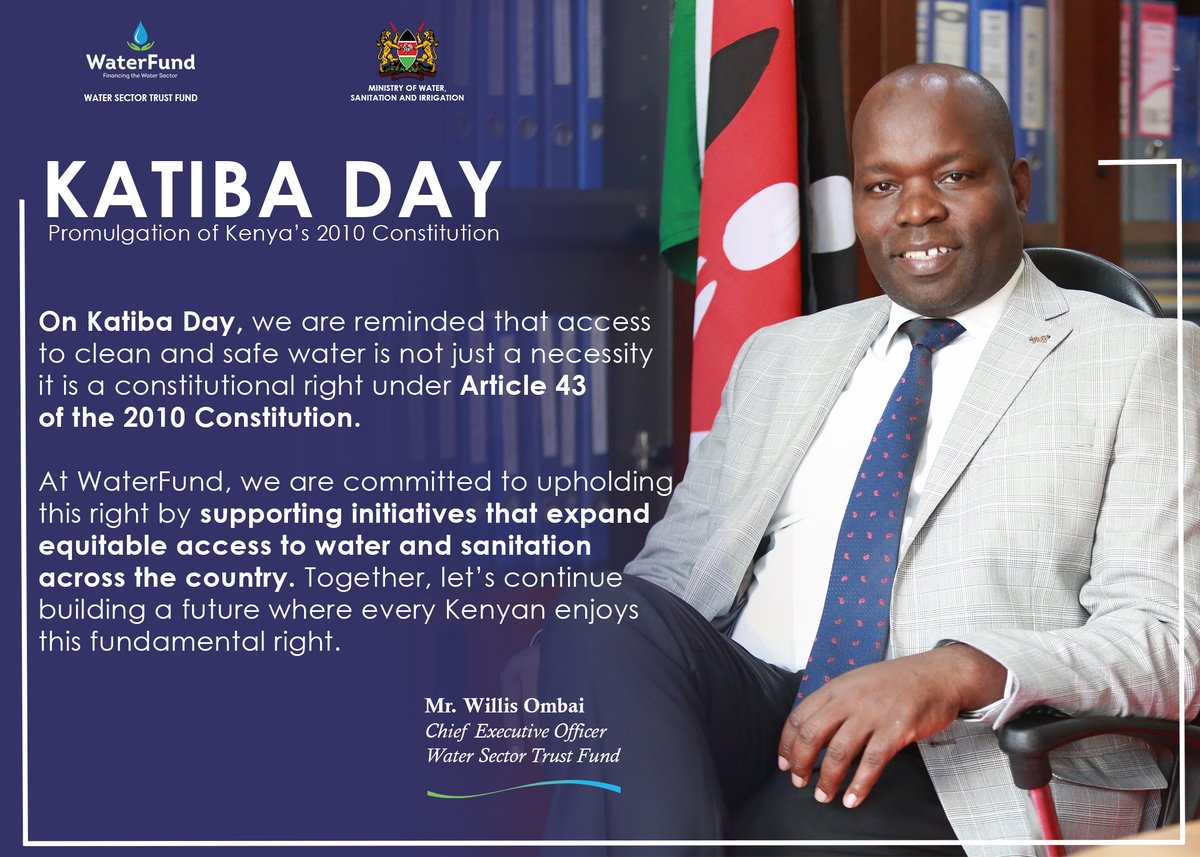 WaterFund
Financing the Water Sector
WATER SECTOR TRUST FUND

MINISTRY OF WATER, SANITATION AND IRRIGATION

KATIBA DAY
Promulgation of Kenya's 2010 Constitution

On Katiba Day, we are reminded that access to clean and safe water is not just a necessity it is a constitutional right under Article 43 of the 2010 Constitution.

At WaterFund, we are committed to upholding this right by supporting initiatives that expand equitable access to water and sanitation across the country. Together, let's continue building a future where every Kenyan enjoys this fundamental right.

Mr. Willis Ombai
Chief Executive Officer
Water Sector Trust Fund